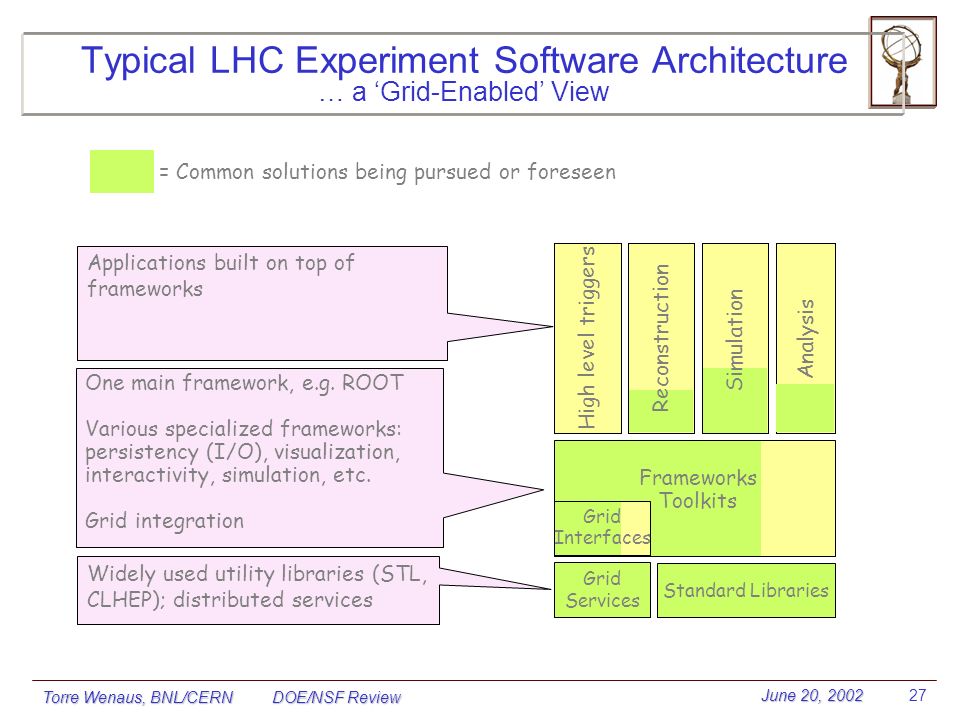 Typical LHC Experiment Software Architecture
… a 'Grid-Enabled' View

= Common solutions being pursued or foreseen

Applications built on top of frameworks

One main framework, e.g. ROOT

Various specialized frameworks: persistency (I/O), visualization, interactivity, simulation, etc.

Grid integration

Widely used utility libraries (STL, CLHEP); distributed services

High level triggers

Reconstruction

Simulation

Analysis

Frameworks Toolkits

Grid Interfaces

Grid Services

Standard Libraries

Torre Wenaus, BNL/CERN DOE/NSF Review June 20, 2002 27